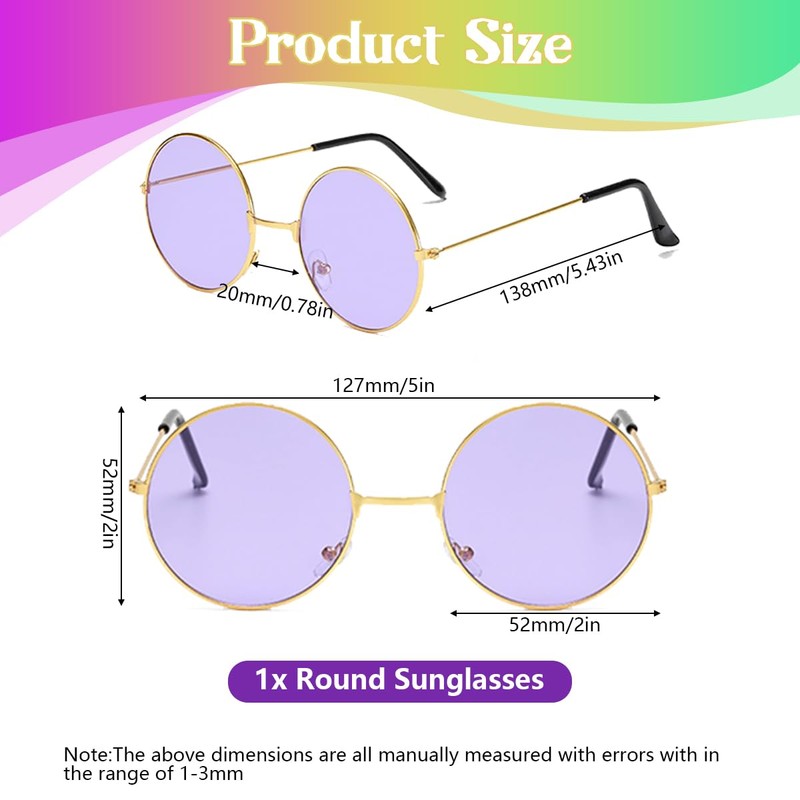 Product Size

20mm/0.78in

138mm/5.43in

127mm/5in

52mm/2in

52mm/2in

1x Round Sunglasses

Note:The above dimensions are all manually measured with errors with in the range of 1-3mm